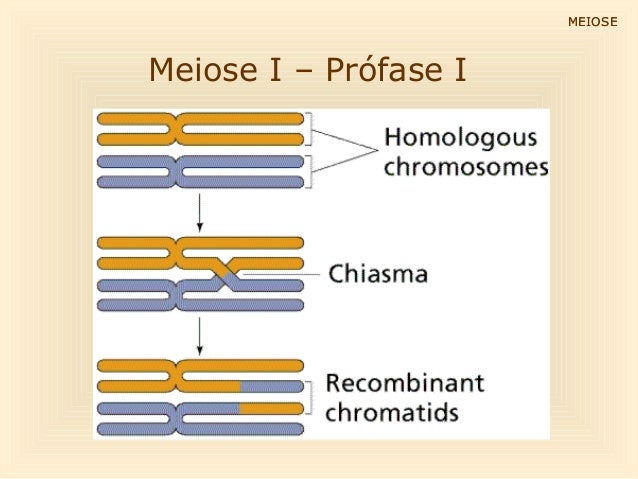 MEIOSE

Meiose I – Prófase I

Homologous chromosomes

Chiasma

Recombinant chromatids